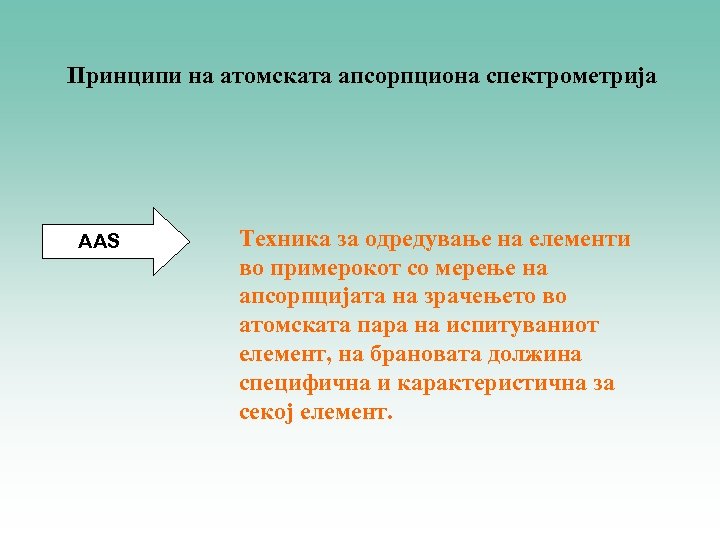 Принципи на атомската апсорпциона спектрометрија

AAS

Техника за одредување на елементи во примерокот со мерење на апсорпцијата на зрачењето во атомската пара на испитуваниот елемент, на брановата должина специфична и карактеристична за секој елемент.